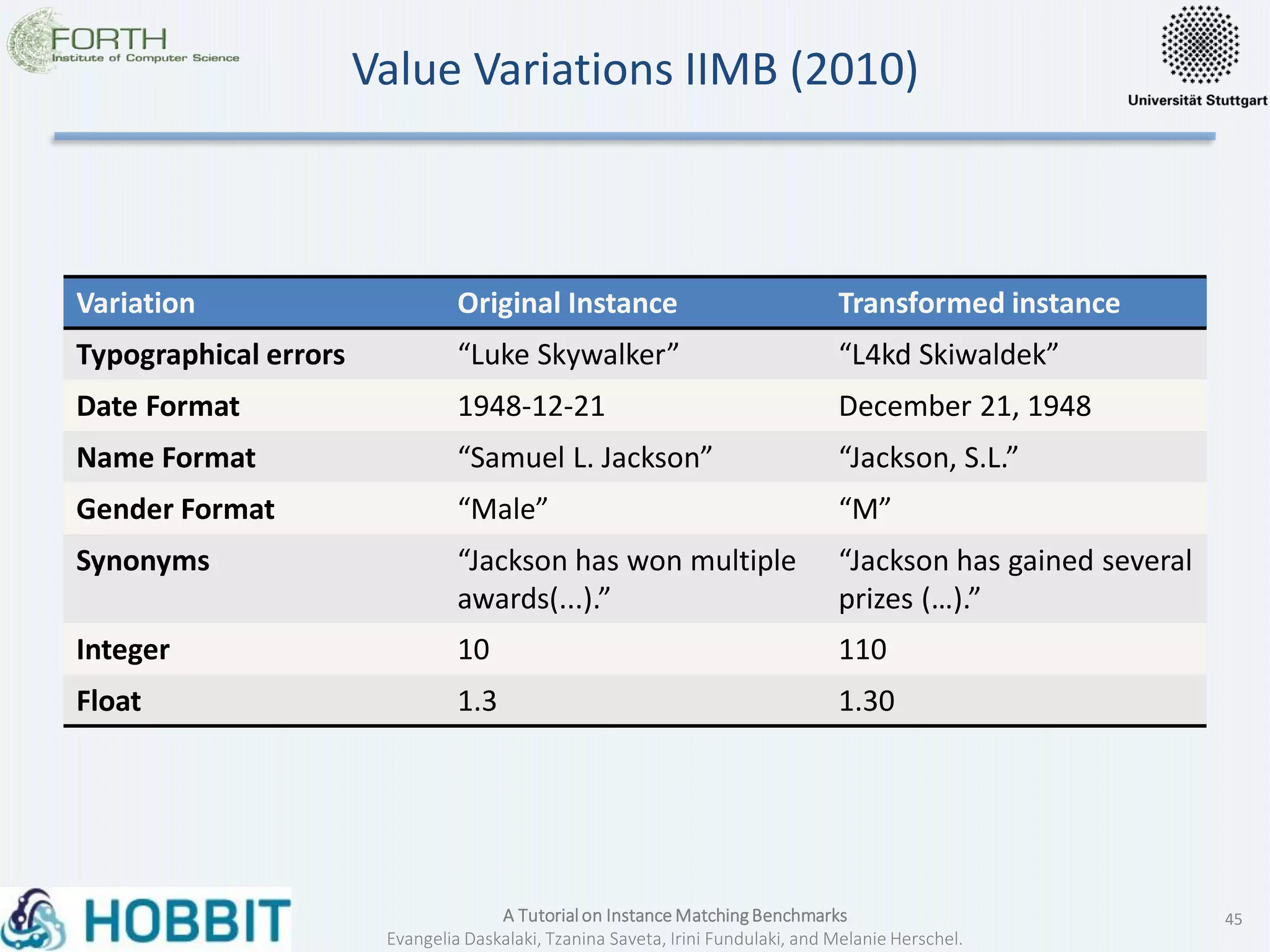 FORTH
Institute of Computer Science

Value Variations IIMB (2010)

Universität Stuttgart

| Variation | Original Instance | Transformed instance |
|---|---|---|
| Typographical errors | “Luke Skywalker” | “L4kd Skiwaldek” |
| Date Format | 1948-12-21 | December 21, 1948 |
| Name Format | “Samuel L. Jackson” | “Jackson, S.L.” |
| Gender Format | “Male” | “M” |
| Synonyms | “Jackson has won multiple awards(...).” | “Jackson has gained several prizes (…).” |
| Integer | 10 | 110 |
| Float | 1.3 | 1.30 |

HOBBIT

A Tutorial on Instance Matching Benchmarks
Evangelia Daskalaki, Tzanina Saveta, Irini Fundulaki, and Melanie Herschel.

45